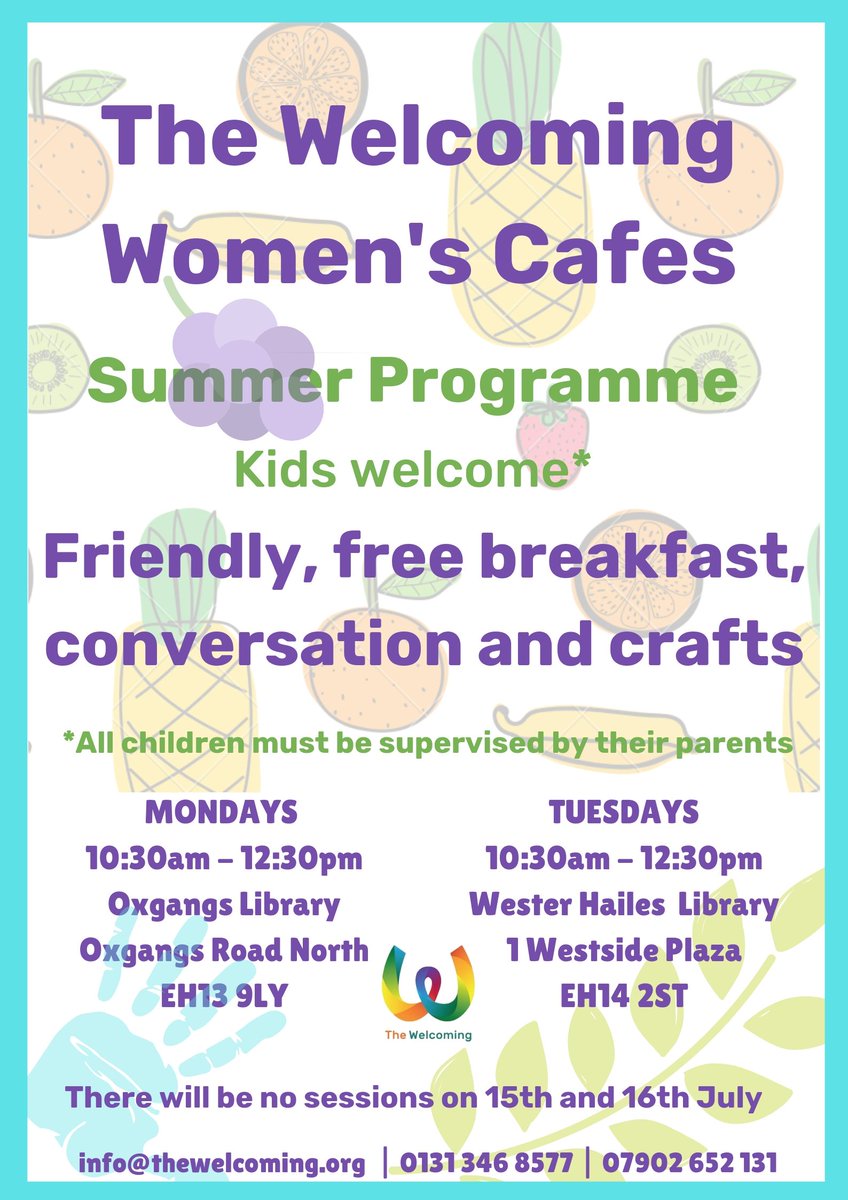 The Welcoming Women's Cafes

Summer Programme

Kids welcome*

Friendly, free breakfast, conversation and crafts

*All children must be supervised by their parents

MONDAYS
10:30am – 12:30pm
Oxgangs Library
Oxgangs Road North
EH13 9LY

TUESDAYS
10:30am – 12:30pm
Wester Hailes Library
1 Westside Plaza
EH14 2ST

The Welcoming

There will be no sessions on 15th and 16th July

info@thewelcoming.org | 0131 346 8577 | 07902 652 131